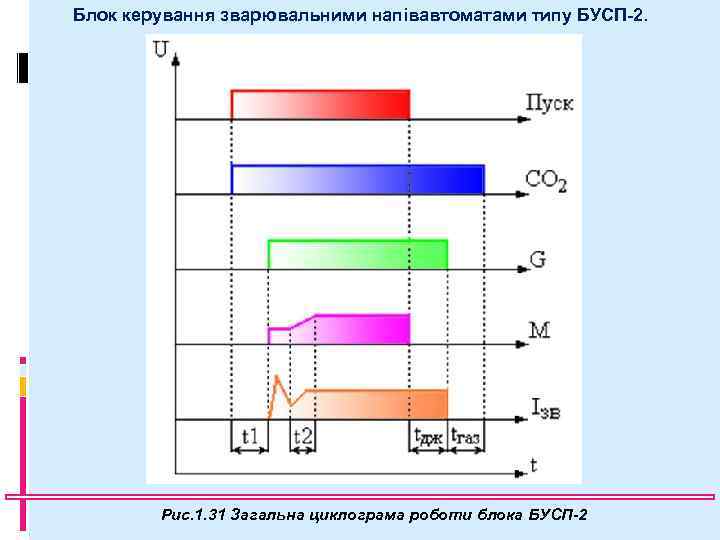 Блок керування зварювальними напівавтоматами типу БУСП-2.

U

Пуск

$CO_2$

G

M

$I_{зв}$

t1

t2

$t_{дж}$

$t_{газ}$

t

Рис.1.31 Загальна циклограма роботи блока БУСП-2